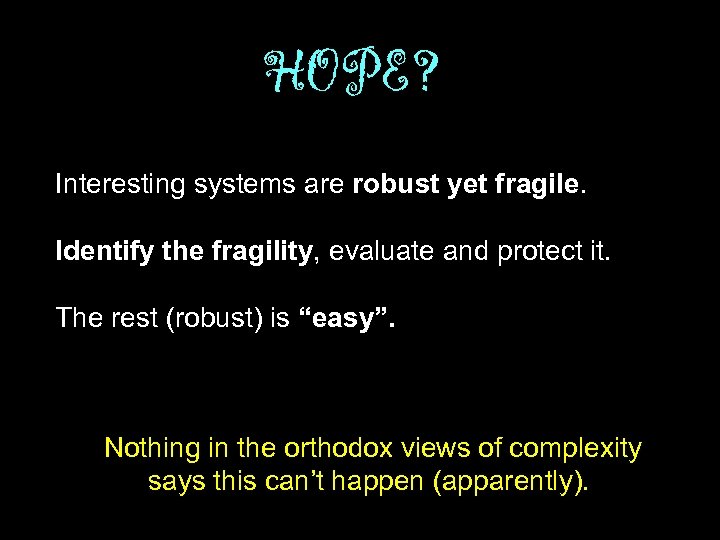 HOPE?

Interesting systems are robust yet fragile.

Identify the fragility, evaluate and protect it.

The rest (robust) is “easy”.

Nothing in the orthodox views of complexity says this can’t happen (apparently).